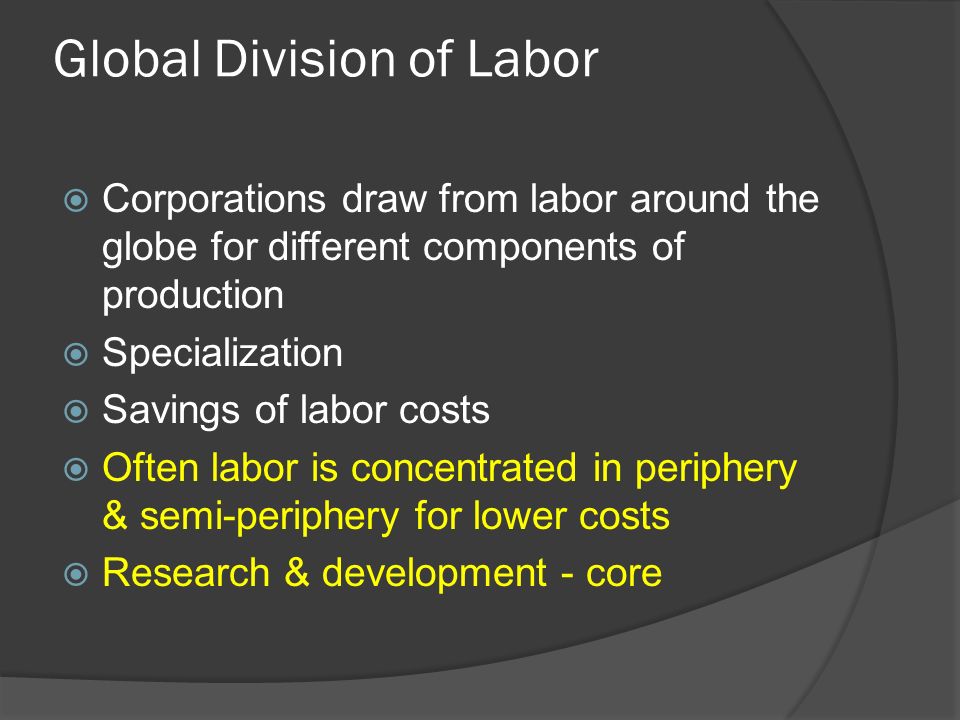 Global Division of Labor

Corporations draw from labor around the globe for different components of production

Specialization

Savings of labor costs

Often labor is concentrated in periphery & semi-periphery for lower costs

Research & development - core